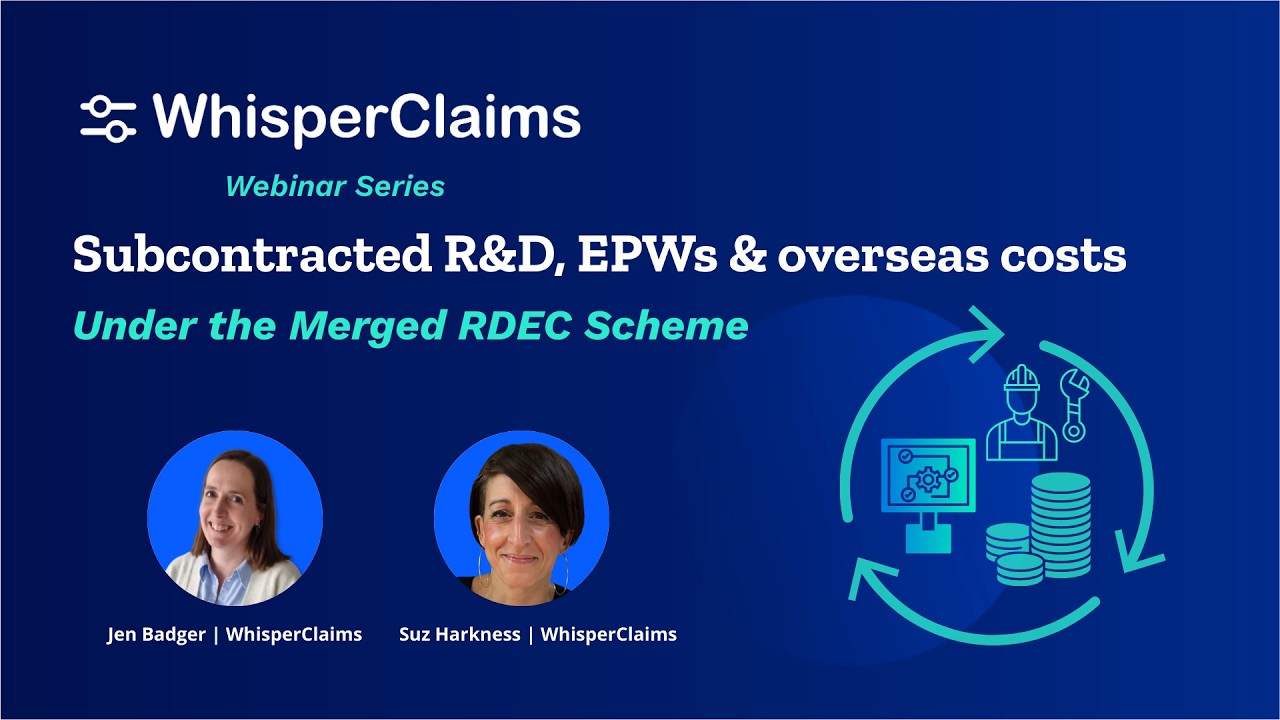 WhisperClaims

Webinar Series

Subcontracted R&D, EPWs & overseas costs

Under the Merged RDEC Scheme

Jen Badger | WhisperClaims

Suz Harkness | WhisperClaims